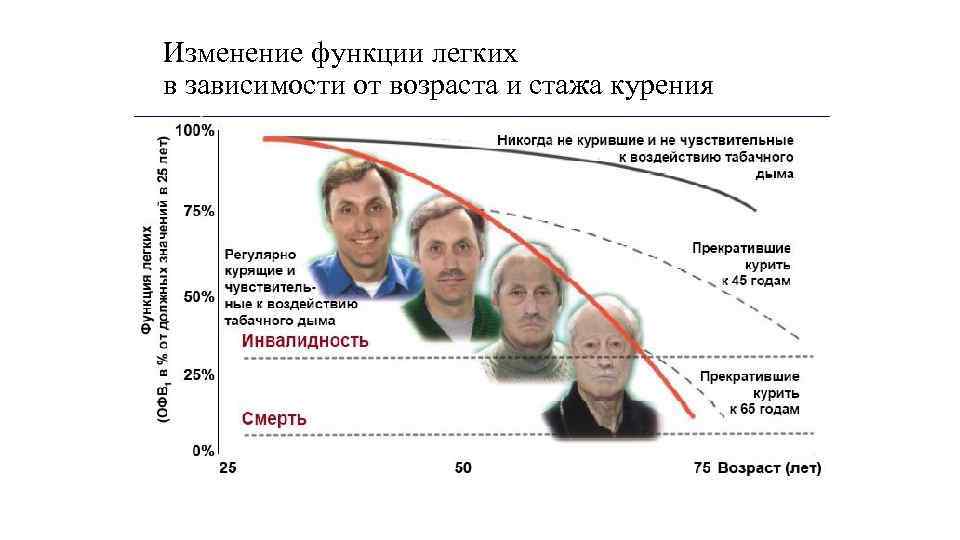 Изменение функции легких в зависимости от возраста и стажа курения

Функция легких
(ОФВ$_1$ в % от должных значений в 25 лет)

100%

75%

50%

25%

0%

Никогда не курившие и не чувствительные к воздействию табачного дыма

Регулярно курящие и чувствительные к воздействию табачного дыма

Прекратившие курить к 45 годам

Инвалидность

Прекратившие курить к 65 годам

Смерть

25

50

75 Возраст (лет)